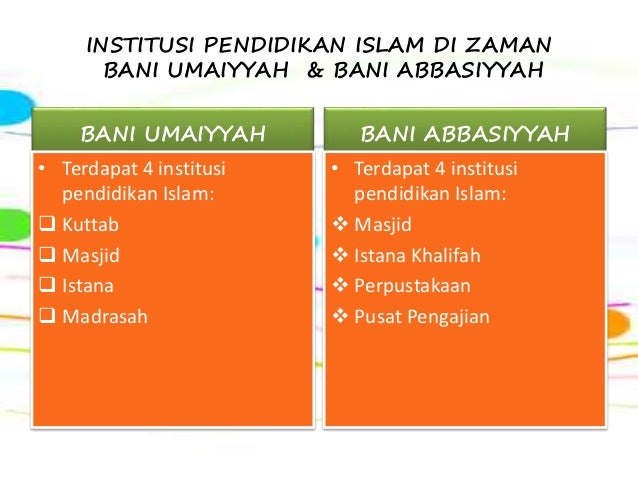 INSTITUSI PENDIDIKAN ISLAM DI ZAMAN BANI UMAIYYAH & BANI ABBASIYYAH

BANI UMAIYYAH

• Terdapat 4 institusi pendidikan Islam:
❑ Kuttab
❑ Masjid
❑ Istana
❑ Madrasah

BANI ABBASIYYAH

• Terdapat 4 institusi pendidikan Islam:
❖ Masjid
❖ Istana Khalifah
❖ Perpustakaan
❖ Pusat Pengajian